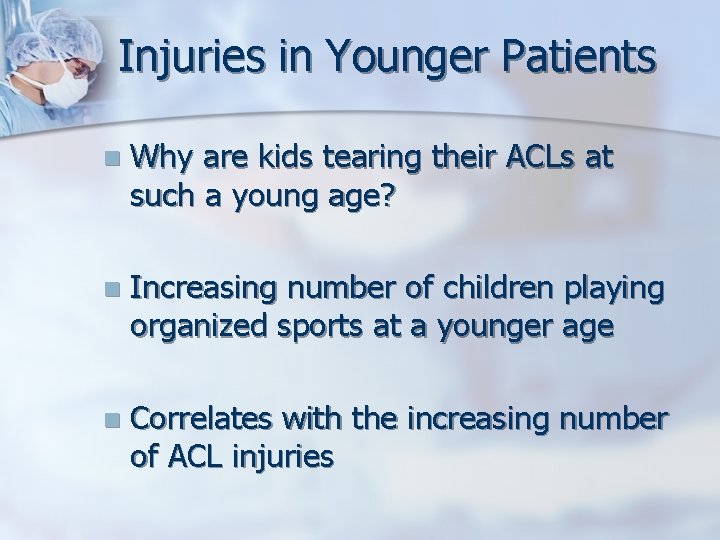 Injuries in Younger Patients

Why are kids tearing their ACLs at such a young age?

Increasing number of children playing organized sports at a younger age

Correlates with the increasing number of ACL injuries